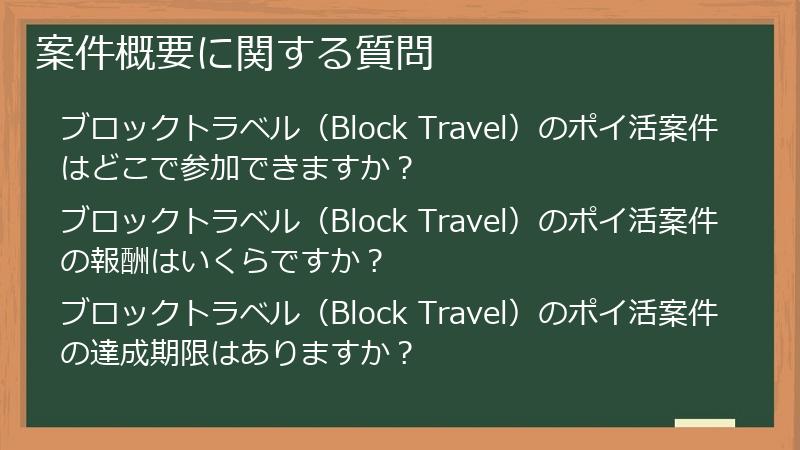 案件概要に関する質問

ブロックトラベル（Block Travel）のポイ活案件はどこで参加できますか？

ブロックトラベル（Block Travel）のポイ活案件の報酬はいくらですか？

ブロックトラベル（Block Travel）のポイ活案件の達成期限はありますか？